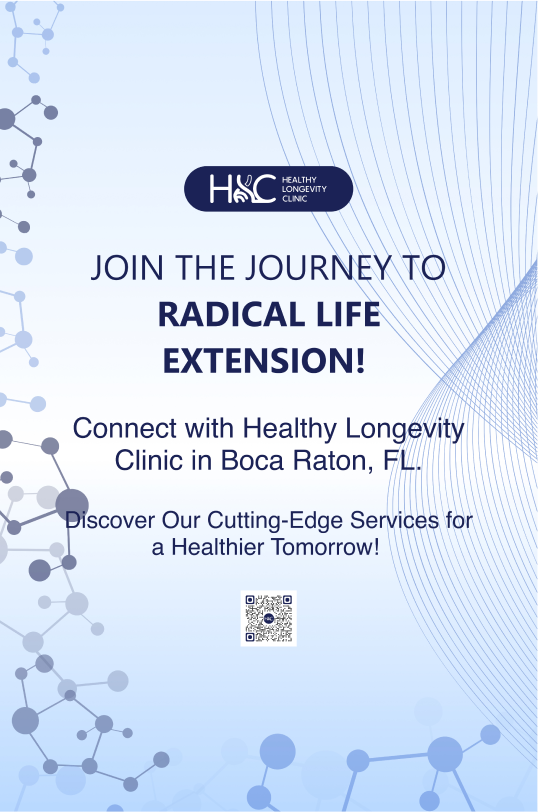 HLC HEALTHY LONGEVITY CLINIC

JOIN THE JOURNEY TO
RADICAL LIFE EXTENSION!

Connect with Healthy Longevity Clinic in Boca Raton, FL.

Discover Our Cutting-Edge Services for a Healthier Tomorrow!